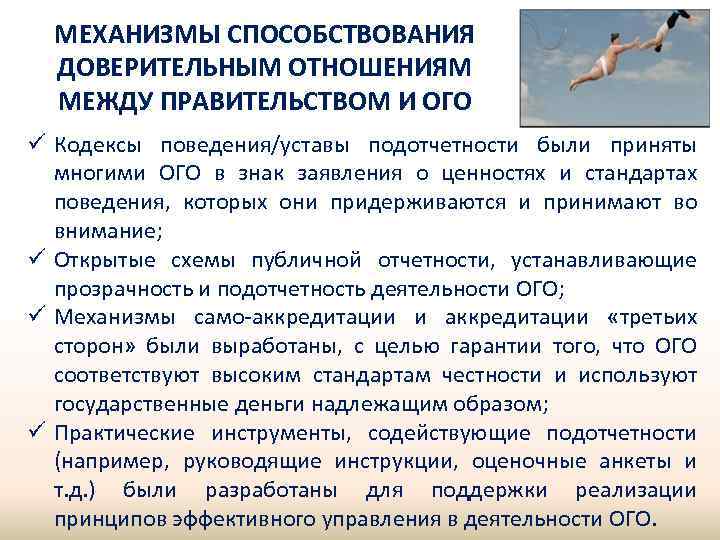 МЕХАНИЗМЫ СПОСОБСТВОВАНИЯ ДОВЕРИТЕЛЬНЫМ ОТНОШЕНИЯМ МЕЖДУ ПРАВИТЕЛЬСТВОМ И ОГО

✓ Кодексы поведения/уставы подотчетности были приняты многими ОГО в знак заявления о ценностях и стандартах поведения, которых они придерживаются и принимают во внимание;
✓ Открытые схемы публичной отчетности, устанавливающие прозрачность и подотчетность деятельности ОГО;
✓ Механизмы само-аккредитации и аккредитации «третьих сторон» были выработаны, с целью гарантии того, что ОГО соответствуют высоким стандартам честности и используют государственные деньги надлежащим образом;
✓ Практические инструменты, содействующие подотчетности (например, руководящие инструкции, оценочные анкеты и т.д.) были разработаны для поддержки реализации принципов эффективного управления в деятельности ОГО.